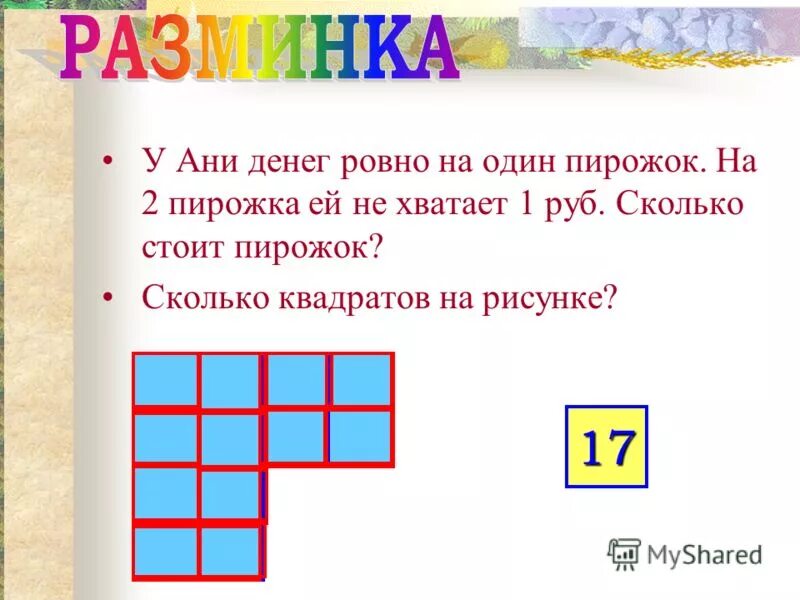 РАЗМИНКА

• У Ани денег ровно на один пирожок. На 2 пирожка ей не хватает 1 руб. Сколько стоит пирожок?

• Сколько квадратов на рисунке?

17

MyShared